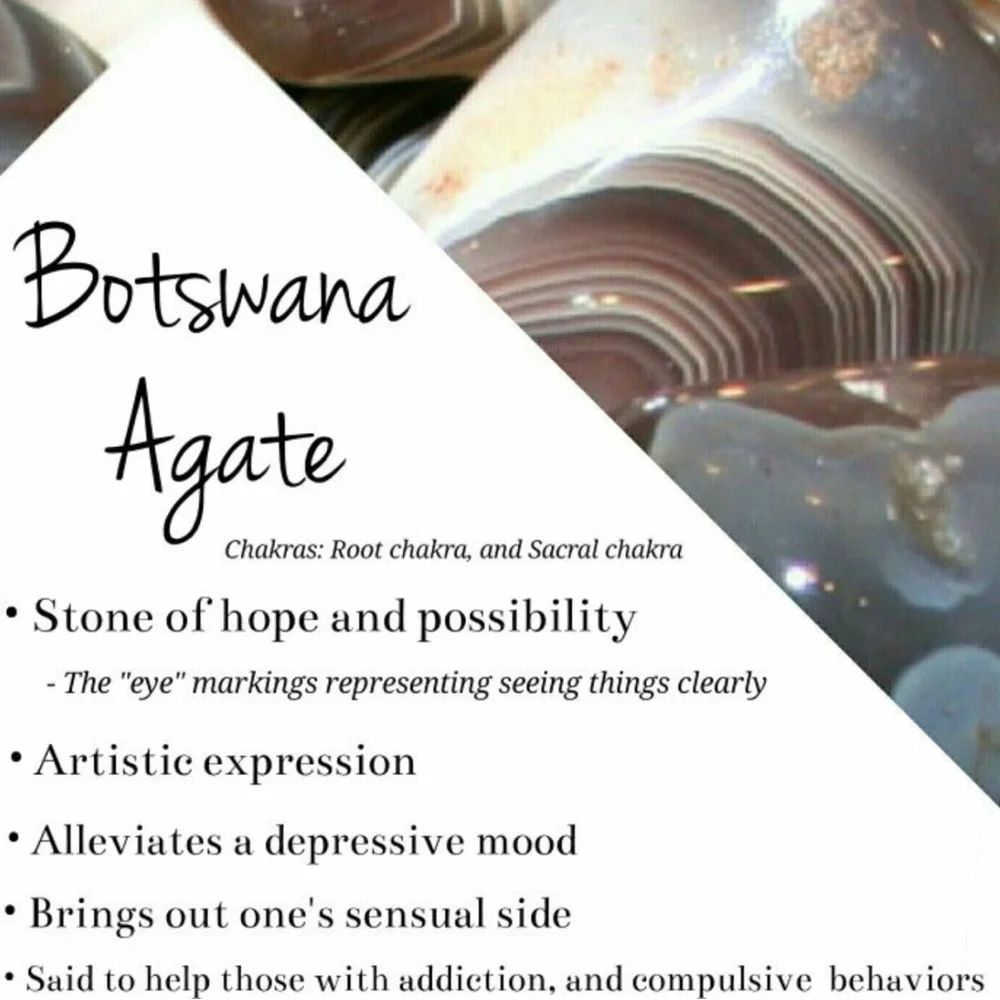 Botswana Agate

Chakras: Root chakra, and Sacral chakra

• Stone of hope and possibility
- The "eye" markings representing seeing things clearly

• Artistic expression

• Alleviates a depressive mood

• Brings out one's sensual side

• Said to help those with addiction, and compulsive behaviors